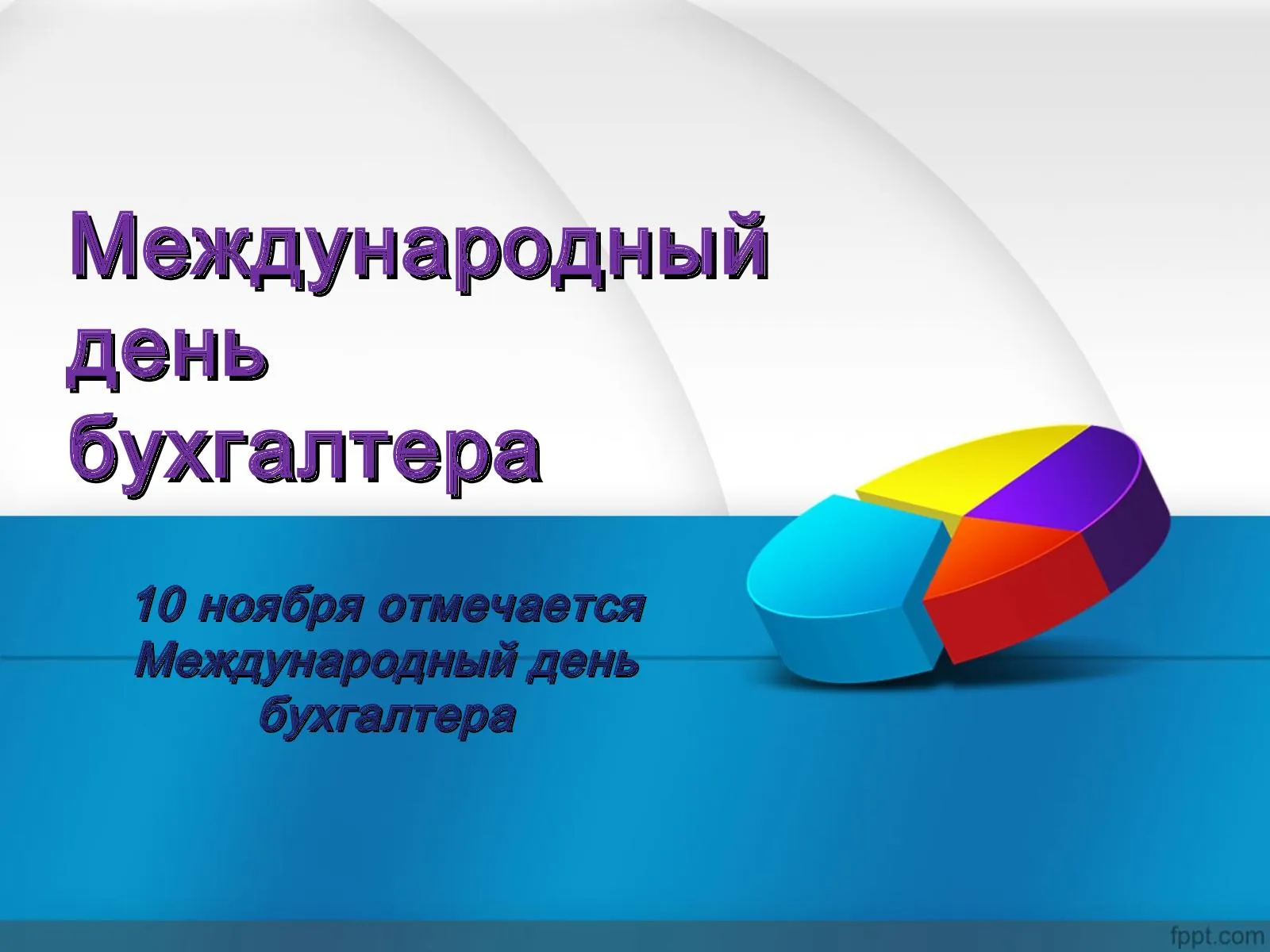 Международный день бухгалтера

10 ноября отмечается Международный день бухгалтера

fppt.com